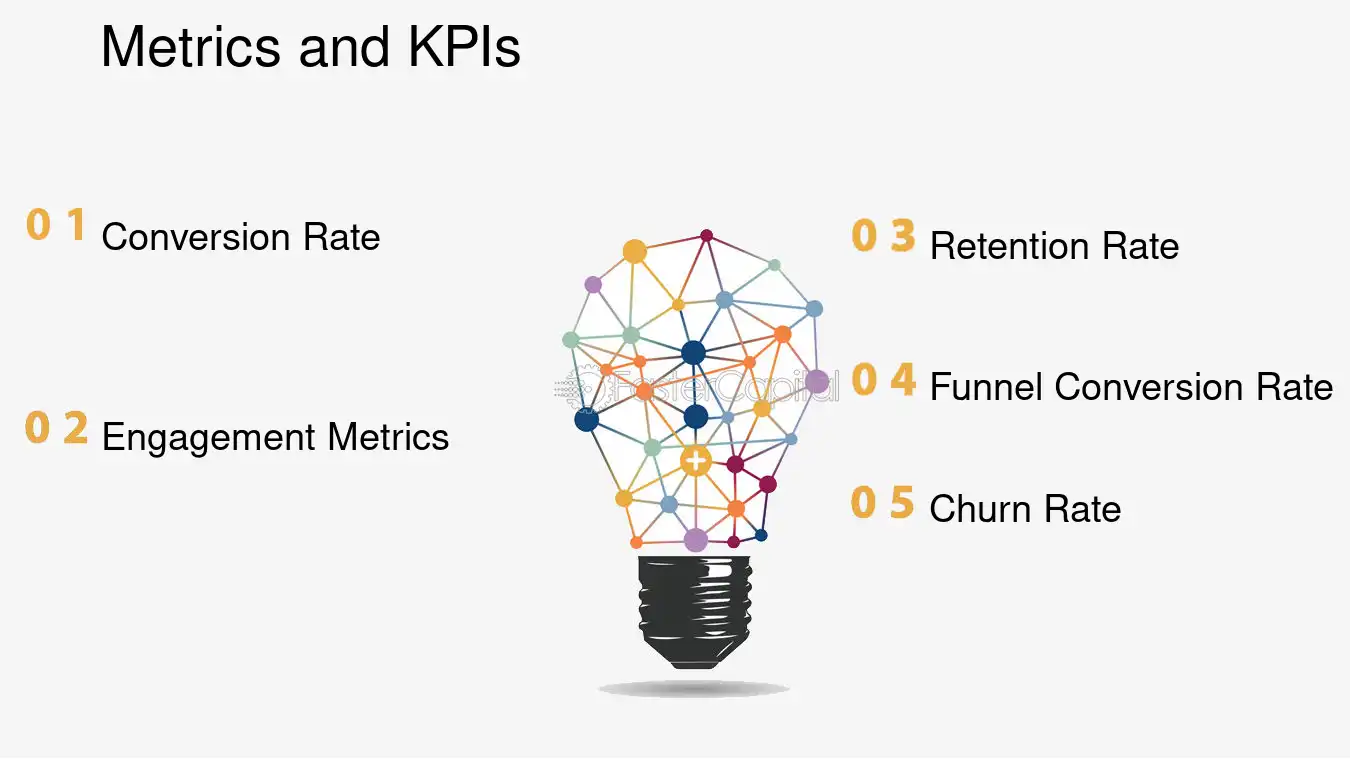 Metrics and KPIs

0 1 Conversion Rate

0 2 Engagement Metrics

0 3 Retention Rate

0 4 Funnel Conversion Rate

0 5 Churn Rate

FasterCapital